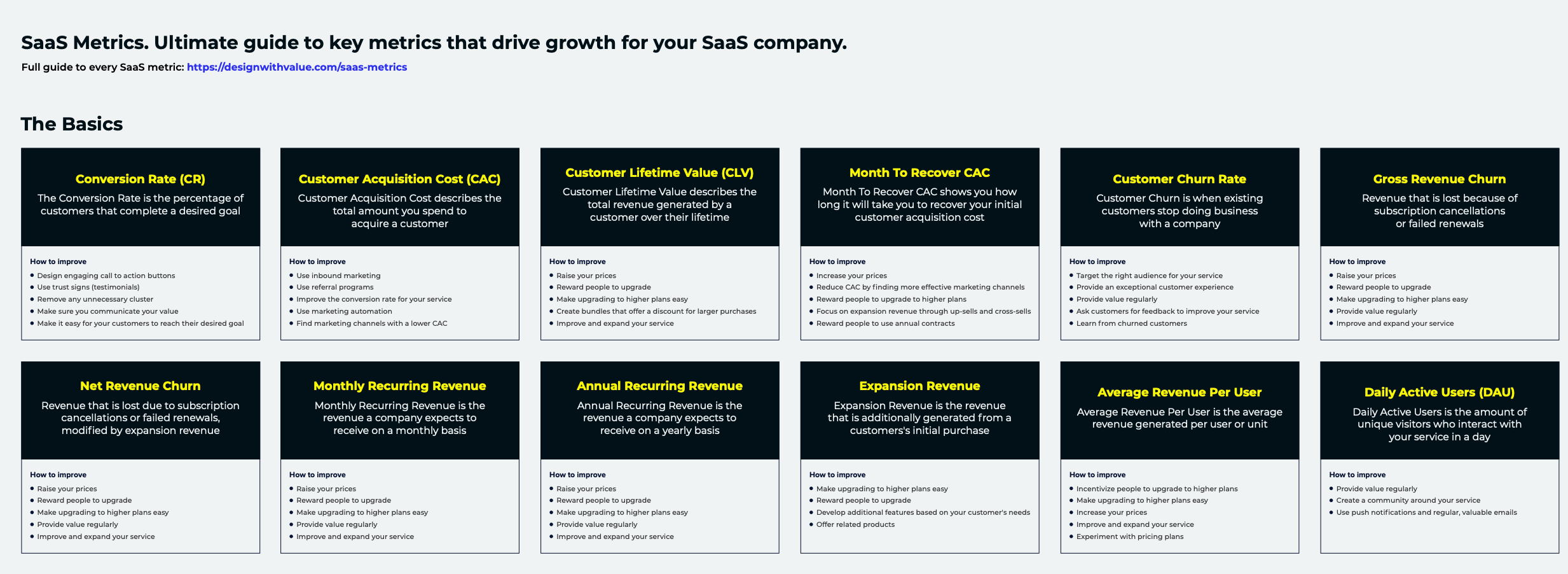 SaaS Metrics. Ultimate guide to key metrics that drive growth for your SaaS company.

Full guide to every SaaS metric: https://designwithvalue.com/saas-metrics

The Basics

Conversion Rate (CR)
The Conversion Rate is the percentage of customers that complete a desired goal

How to improve
- Design engaging call to action buttons
- Use trust signs (testimonials)
- Remove any unnecessary cluster
- Make sure you communicate your value
- Make it easy for your customers to reach their desired goal

Customer Acquisition Cost (CAC)
Customer Acquisition Cost describes the total amount you spend to acquire a customer

How to improve
- Use inbound marketing
- Use referral programs
- Improve the conversion rate for your service
- Use marketing automation
- Find marketing channels with a lower CAC

Customer Lifetime Value (CLV)
Customer Lifetime Value describes the total revenue generated by a customer over their lifetime

How to improve
- Raise your prices
- Reward people to upgrade
- Make upgrading to higher plans easy
- Create bundles that offer a discount for larger purchases
- Improve and expand your service

Month To Recover CAC
Month To Recover CAC shows you how long it will take you to recover your initial customer acquisition cost

How to improve
- Increase your prices
- Reduce CAC by finding more effective marketing channels
- Reward people to upgrade to higher plans
- Focus on expansion revenue through up-sells and cross-sells
- Reward people to use annual contracts

Customer Churn Rate
Customer Churn is when existing customers stop doing business with a company

How to improve
- Target the right audience for your service
- Provide an exceptional customer experience
- Provide value regularly
- Ask customers for feedback to improve your service
- Learn from churned customers

Gross Revenue Churn
Revenue that is lost because of subscription cancellations or failed renewals

How to improve
- Raise your prices
- Reward people to upgrade
- Make upgrading to higher plans easy
- Provide value regularly
- Improve and expand your service

Net Revenue Churn
Revenue that is lost due to subscription cancellations or failed renewals, modified by expansion revenue

How to improve
- Raise your prices
- Reward people to upgrade
- Make upgrading to higher plans easy
- Provide value regularly
- Improve and expand your service

Monthly Recurring Revenue
Monthly Recurring Revenue is the revenue a company expects to receive on a monthly basis

How to improve
- Raise your prices
- Reward people to upgrade
- Make upgrading to higher plans easy
- Provide value regularly
- Improve and expand your service

Annual Recurring Revenue
Annual Recurring Revenue is the revenue a company expects to receive on a yearly basis

How to improve
- Raise your prices
- Reward people to upgrade
- Make upgrading to higher plans easy
- Provide value regularly
- Improve and expand your service

Expansion Revenue
Expansion Revenue is the revenue that is additionally generated from a customers's initial purchase

How to improve
- Make upgrading to higher plans easy
- Reward people to upgrade
- Develop additional features based on your customer's needs
- Offer related products

Average Revenue Per User
Average Revenue Per User is the average revenue generated per user or unit

How to improve
- Incentivize people to upgrade to higher plans
- Make upgrading to higher plans easy
- Increase your prices
- Improve and expand your service
- Experiment with pricing plans

Daily Active Users (DAU)
Daily Active Users is the amount of unique visitors who interact with your service in a day

How to improve
- Provide value regularly
- Create a community around your service
- Use push notifications and regular, valuable emails